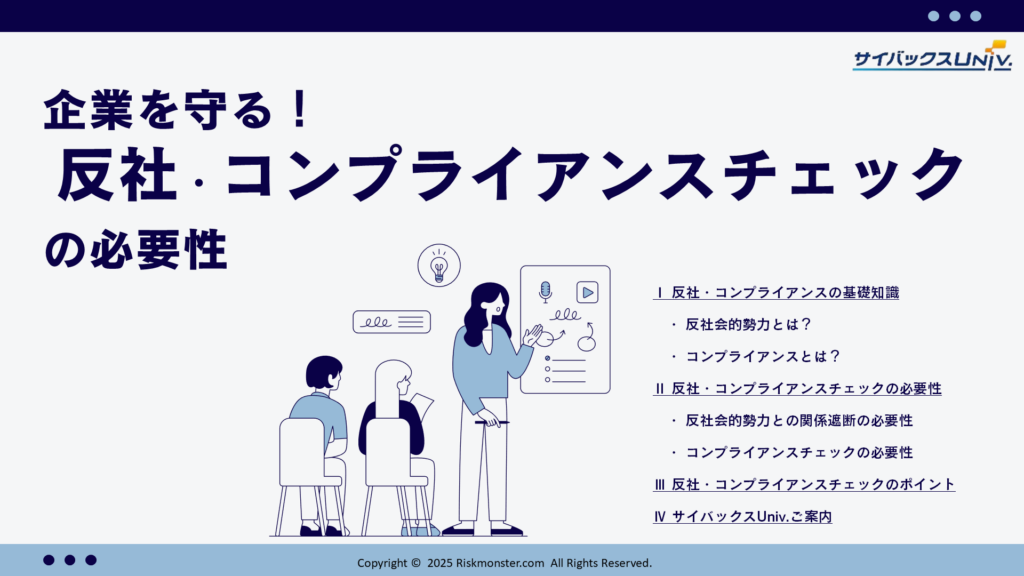 サイバックスUniv.

企業を守る！
反社・コンプライアンスチェック
の必要性

Ⅰ 反社・コンプライアンスの基礎知識
・ 反社会的勢力とは？
・ コンプライアンスとは？
Ⅱ 反社・コンプライアンスチェックの必要性
・ 反社会的勢力との関係遮断の必要性
・ コンプライアンスチェックの必要性
Ⅲ 反社・コンプライアンスチェックのポイント
Ⅳ サイバックスUniv.ご案内

Copyright © 2025 Riskmonster.com All Rights Reserved.